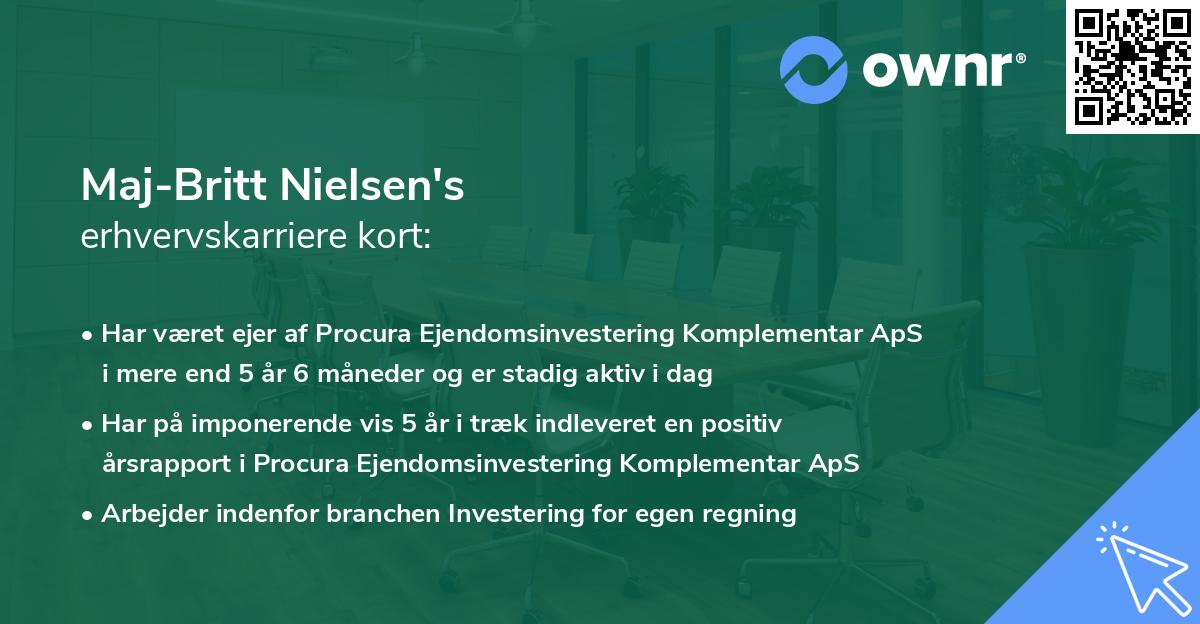 ownr®

Maj-Britt Nielsen's
erhvervskarriere kort:

• Har været ejer af Procura Ejendomsinvestering Komplementar ApS i mere end 5 år 6 måneder og er stadig aktiv i dag

• Har på imponerende vis 5 år i træk indleveret en positiv årsrapport i Procura Ejendomsinvestering Komplementar ApS

• Arbejder indenfor branchen Investering for egen regning